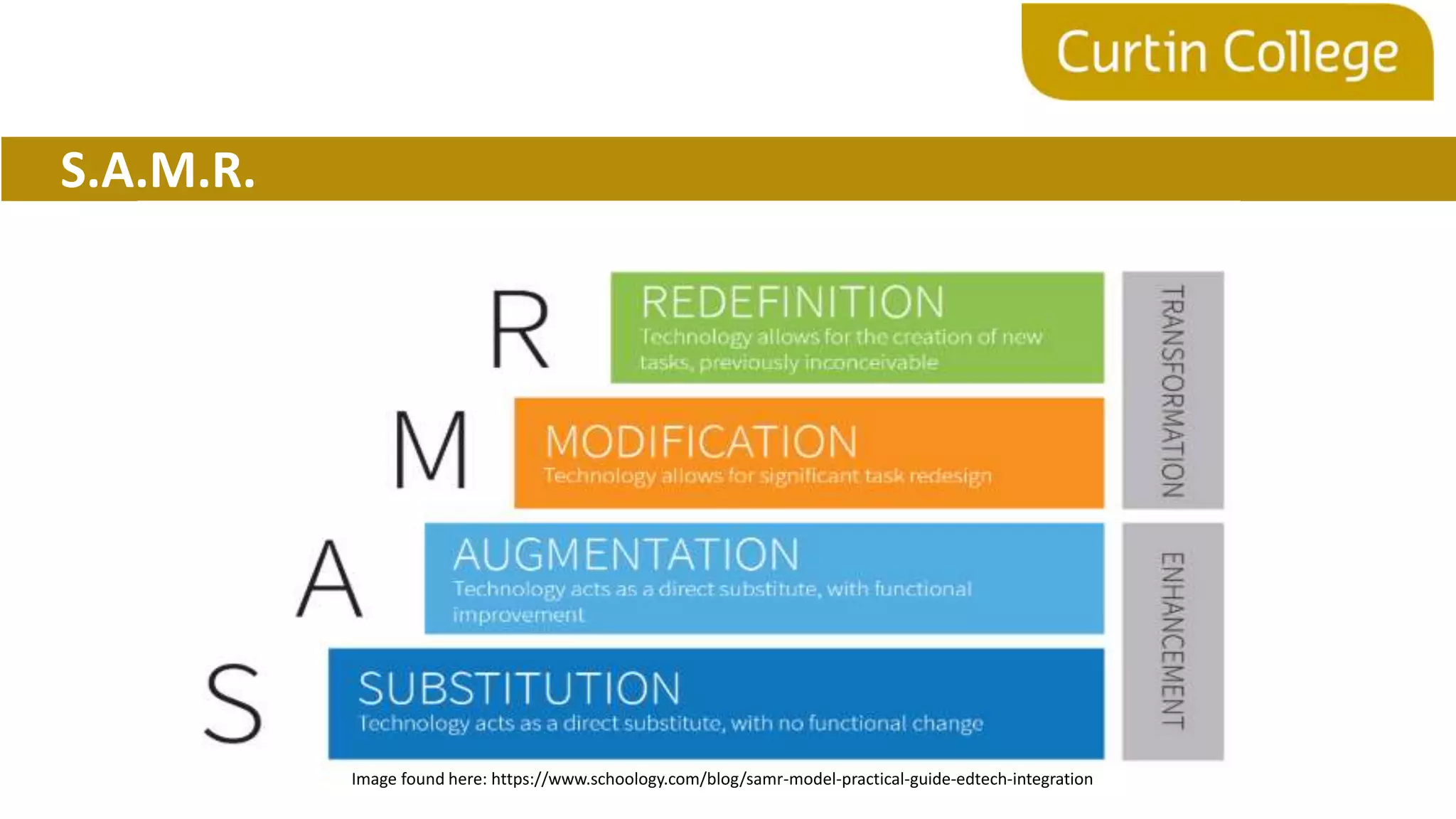 Curtin College

S.A.M.R.

R

REDEFINITION
Technology allows for the creation of new tasks, previously inconceivable

M

MODIFICATION
Technology allows for significant task redesign

A

AUGMENTATION
Technology acts as a direct substitute, with functional improvement

S

SUBSTITUTION
Technology acts as a direct substitute, with no functional change

TRANSFORMATION

ENHANCEMENT

Image found here: https://www.schoology.com/blog/samr-model-practical-guide-edtech-integration